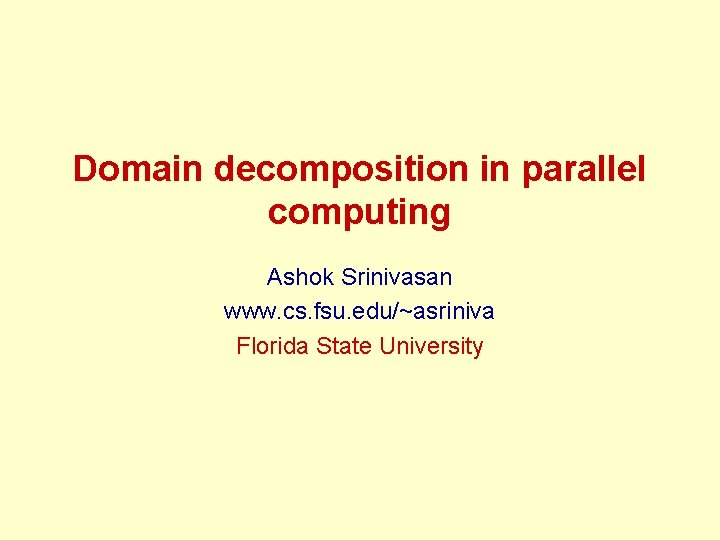 Domain decomposition in parallel computing

Ashok Srinivasan
www.cs.fsu.edu/~asriniva
Florida State University